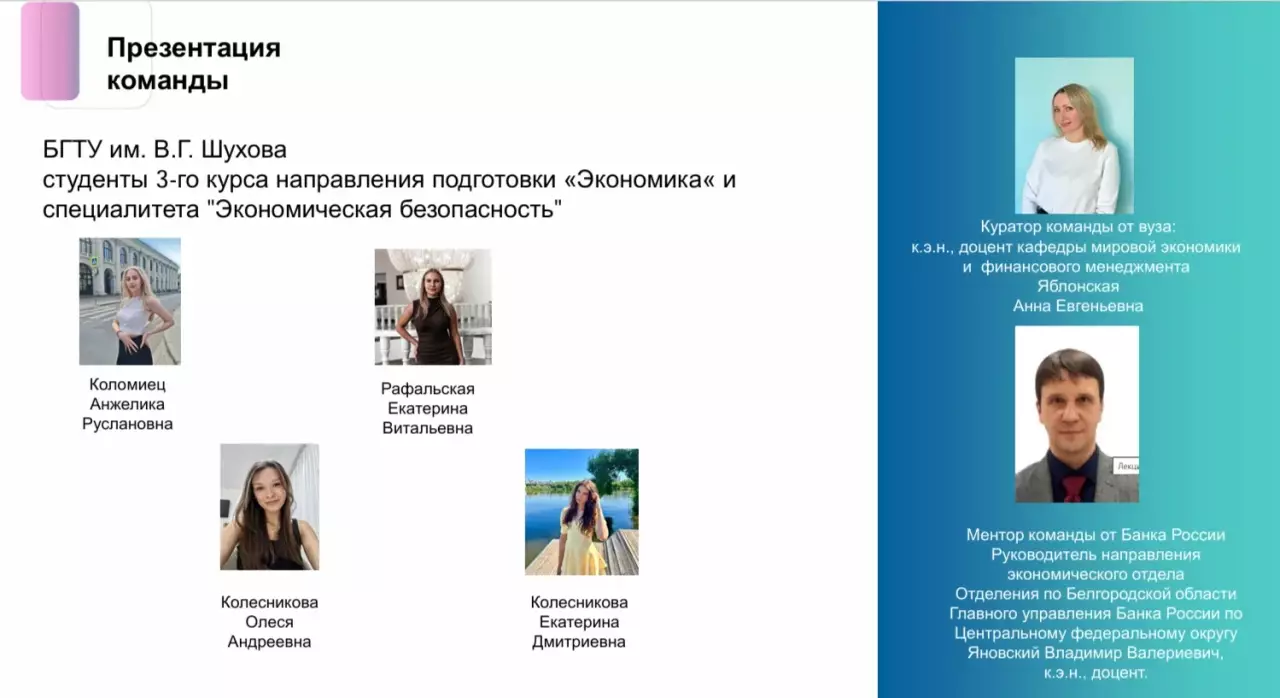 Презентация команды

БГТУ им. В.Г. Шухова
студенты 3-го курса направления подготовки «Экономика« и специалитета "Экономическая безопасность"

Коломиец
Анжелика
Руслановна

Рафальская
Екатерина
Витальевна

Колесникова
Олеся
Андреевна

Колесникова
Екатерина
Дмитриевна

Куратор команды от вуза:
к.э.н., доцент кафедры мировой экономики и финансового менеджмента
Яблонская
Анна Евгеньевна

Лекц

Ментор команды от Банка России
Руководитель направления экономического отдела
Отделения по Белгородской области
Главного управления Банка России по Центральному федеральному округу
Яновский Владимир Валериевич,
к.э.н., доцент.